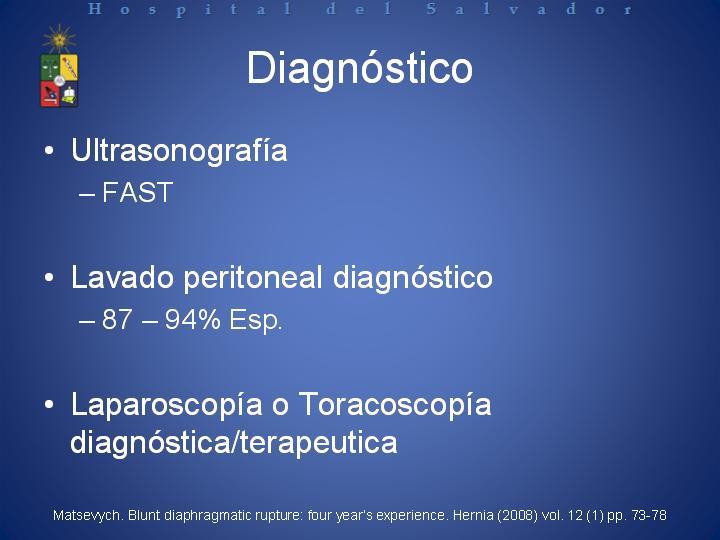 Hospital del Salvador

Diagnóstico

• Ultrasonografía
– FAST

• Lavado peritoneal diagnóstico
– 87 – 94% Esp.

• Laparoscopía o Toracoscopía diagnóstica/terapeutica

Matsevych. Blunt diaphragmatic rupture: four year's experience. Hernia (2008) vol. 12 (1) pp. 73-78